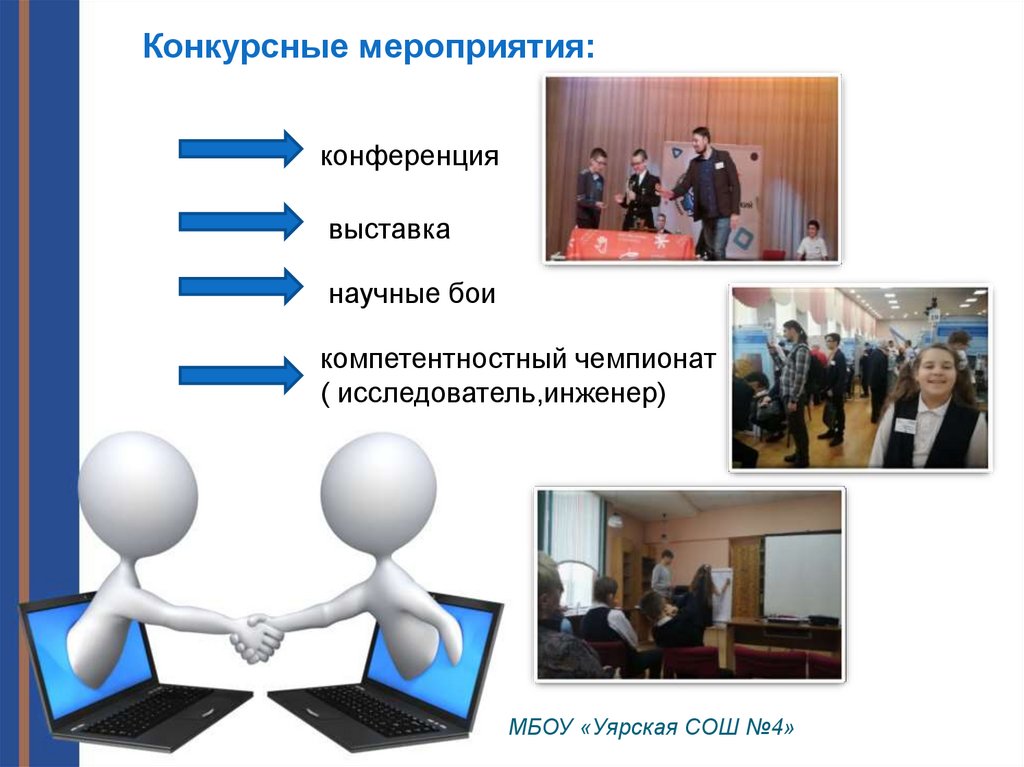 Конкурсные мероприятия:

конференция

выставка

научные бои

компетентностный чемпионат ( исследователь,инженер)

МБОУ «Уярская СОШ №4»